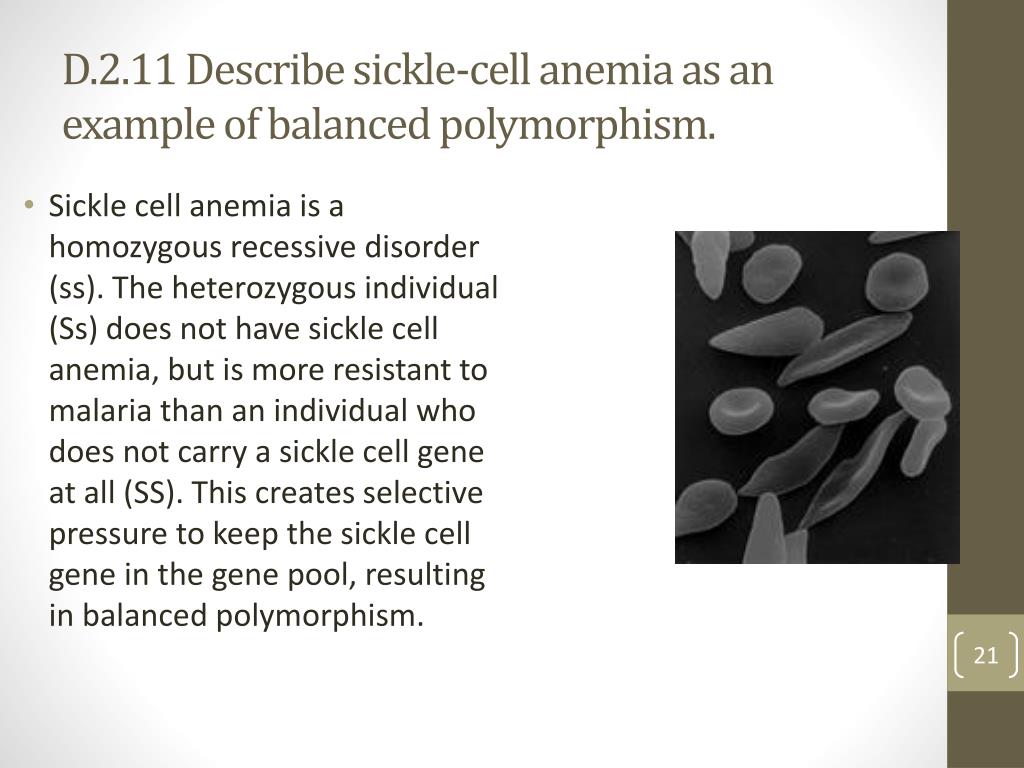 D.2.11 Describe sickle-cell anemia as an example of balanced polymorphism.

• Sickle cell anemia is a homozygous recessive disorder (ss). The heterozygous individual (Ss) does not have sickle cell anemia, but is more resistant to malaria than an individual who does not carry a sickle cell gene at all (SS). This creates selective pressure to keep the sickle cell gene in the gene pool, resulting in balanced polymorphism.

21